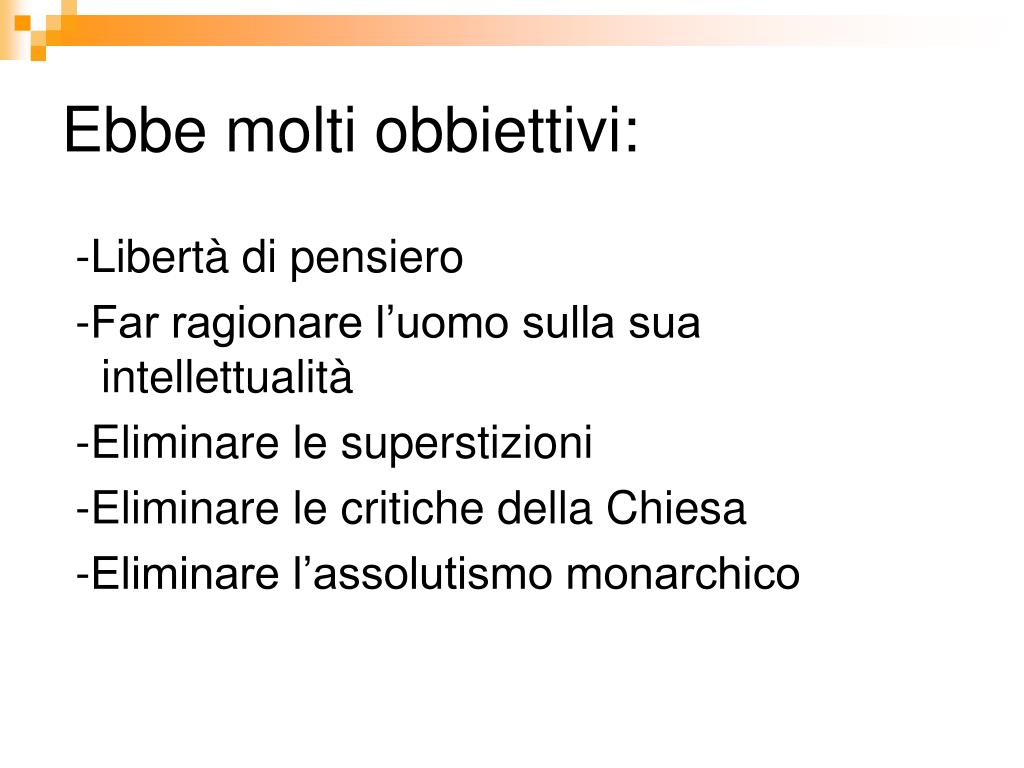 Ebbe molti obbiettivi:

-Libertà di pensiero

-Far ragionare l’uomo sulla sua intellettualità

-Eliminare le superstizioni

-Eliminare le critiche della Chiesa

-Eliminare l’assolutismo monarchico